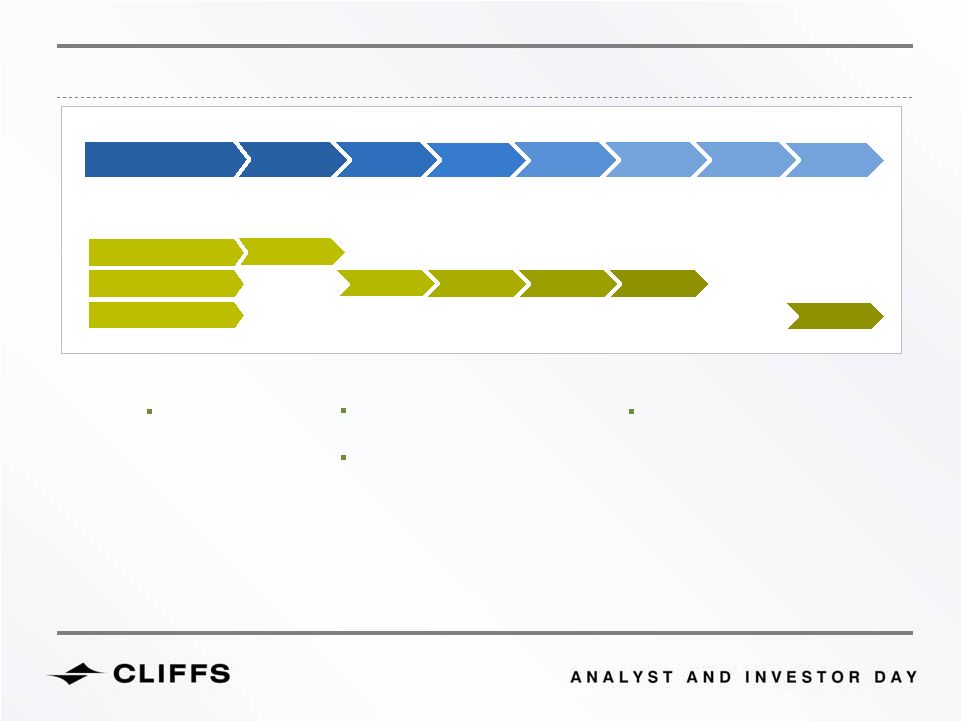 CLIFFS

ANALYST AND INVESTOR DAY